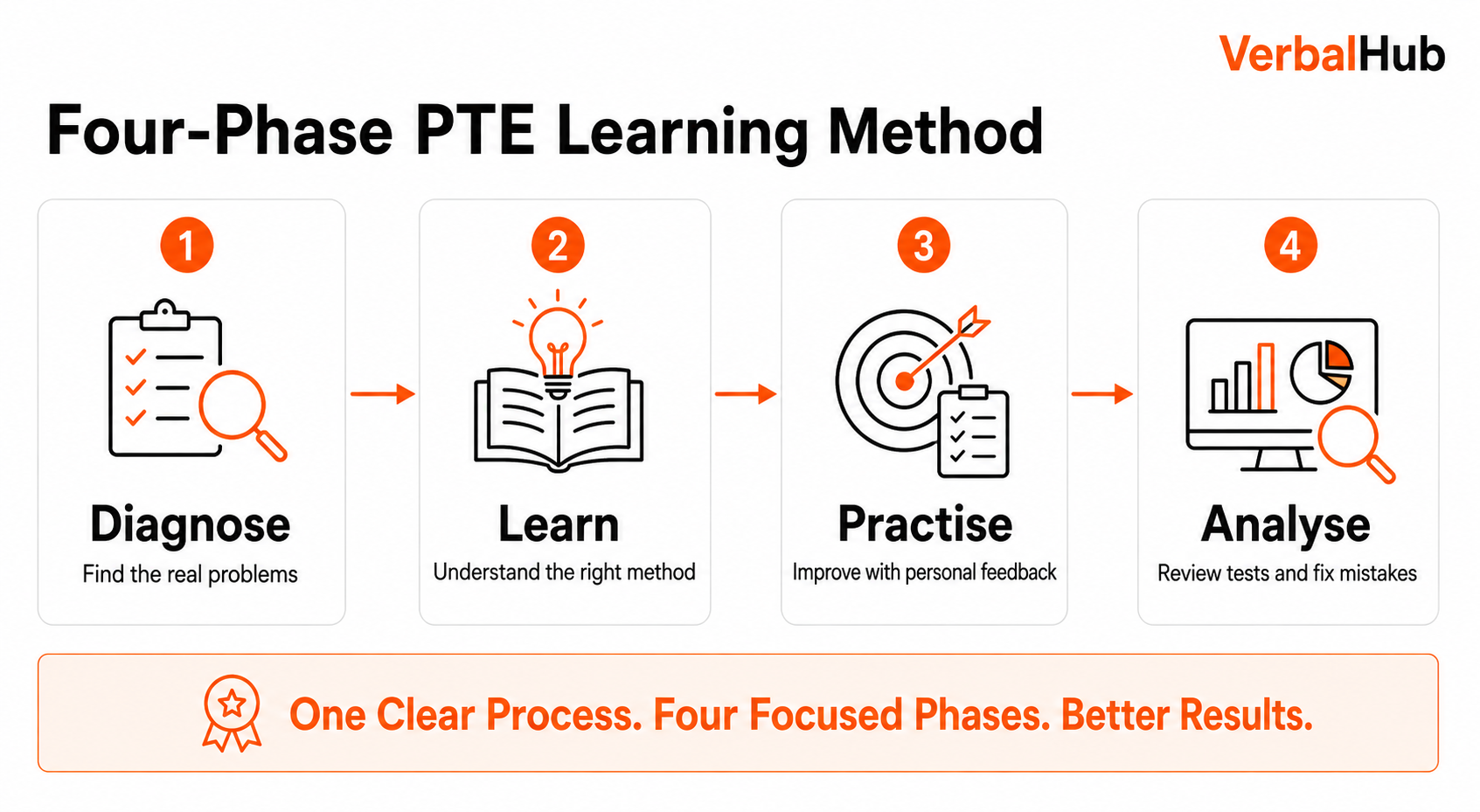 VerbalHub

Four-Phase PTE Learning Method

1
Diagnose
Find the real problems

2
Learn
Understand the right method

3
Practise
Improve with personal feedback

4
Analyse
Review tests and fix mistakes

One Clear Process. Four Focused Phases. Better Results.